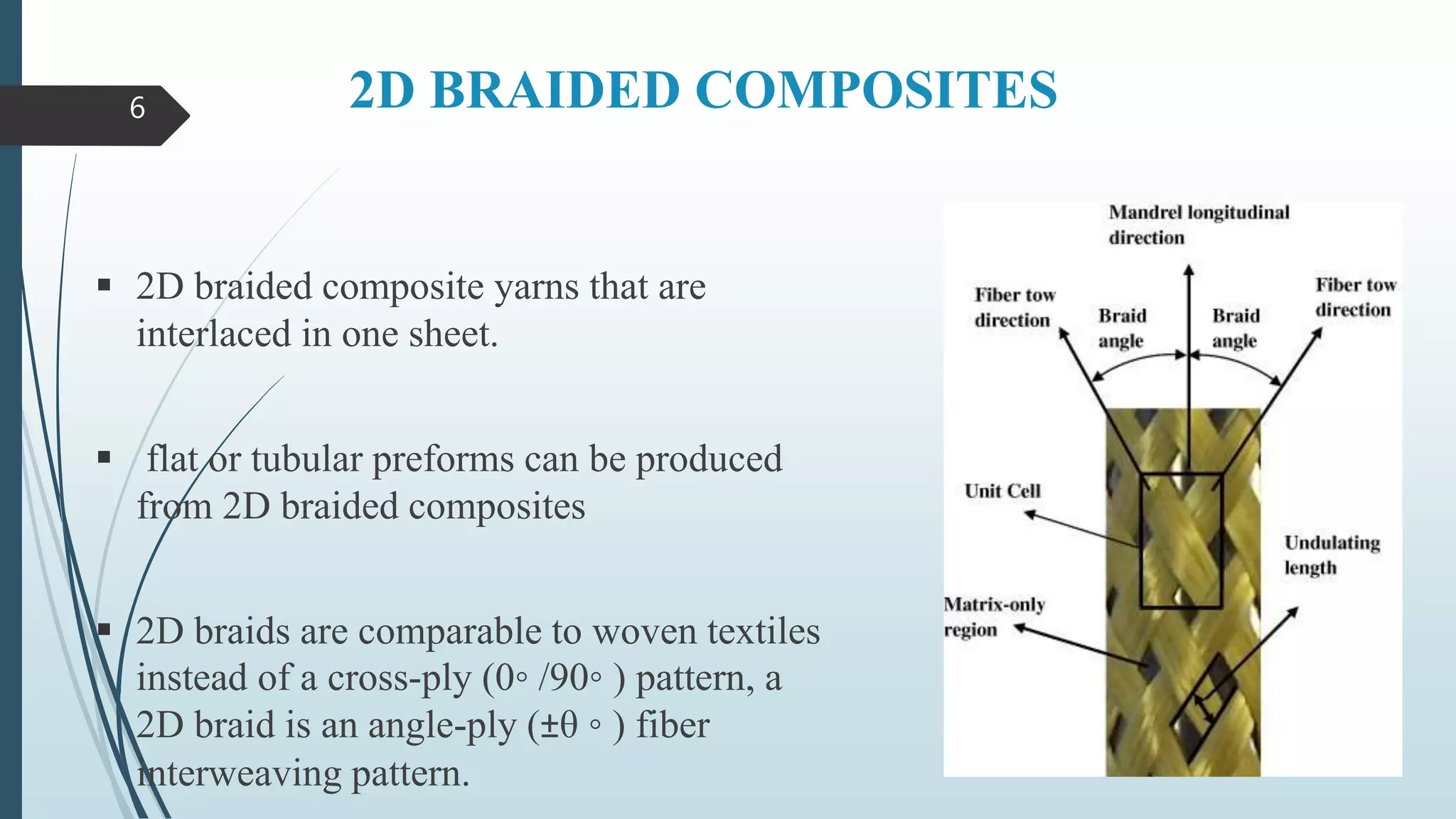 6

2D BRAIDED COMPOSITES

▪ 2D braided composite yarns that are interlaced in one sheet.

▪ flat or tubular preforms can be produced from 2D braided composites

▪ 2D braids are comparable to woven textiles instead of a cross-ply (0◦ /90◦ ) pattern, a 2D braid is an angle-ply (±θ ◦ ) fiber interweaving pattern.

Mandrel longitudinal direction

Fiber tow direction

Braid angle

Braid angle

Fiber tow direction

Unit Cell

Undulating length

Matrix-only region